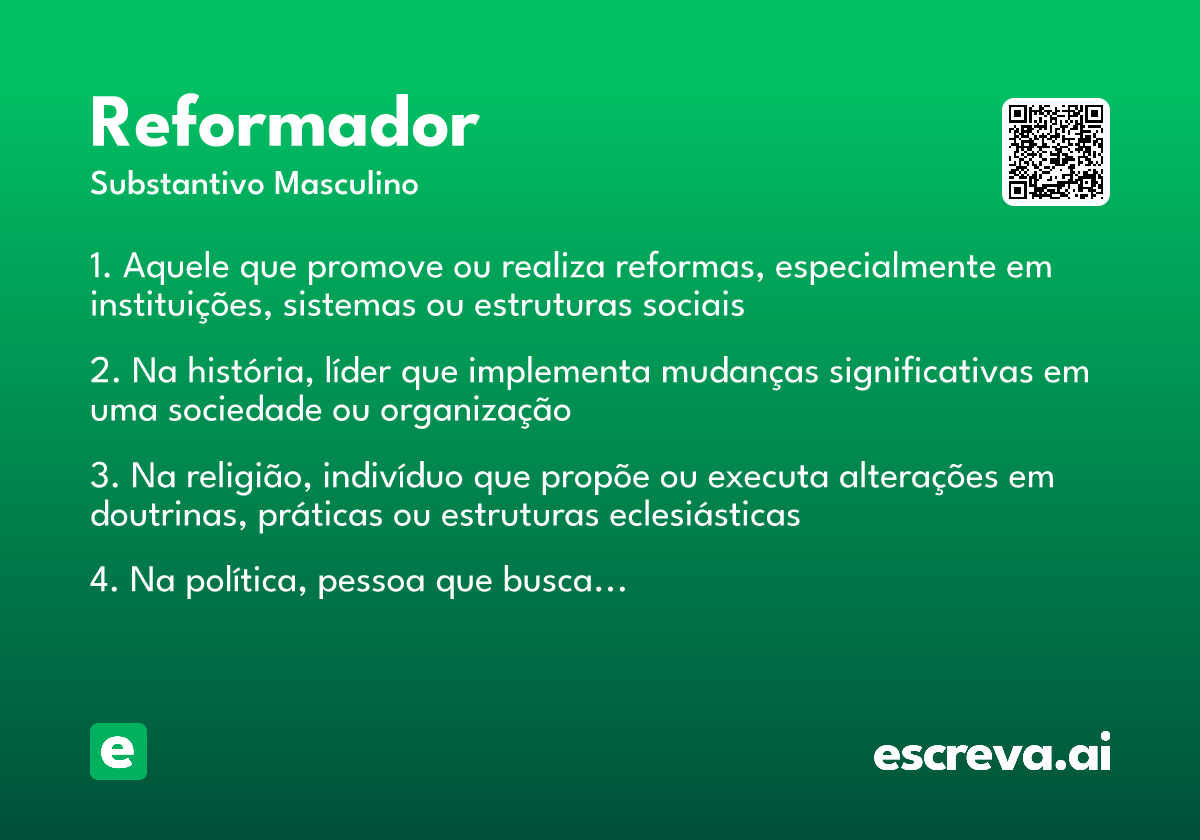 Reformador
Substantivo Masculino

1. Aquele que promove ou realiza reformas, especialmente em instituições, sistemas ou estruturas sociais

2. Na história, líder que implementa mudanças significativas em uma sociedade ou organização

3. Na religião, indivíduo que propõe ou executa alterações em doutrinas, práticas ou estruturas eclesiásticas

4. Na política, pessoa que busca…

e

escreva.ai